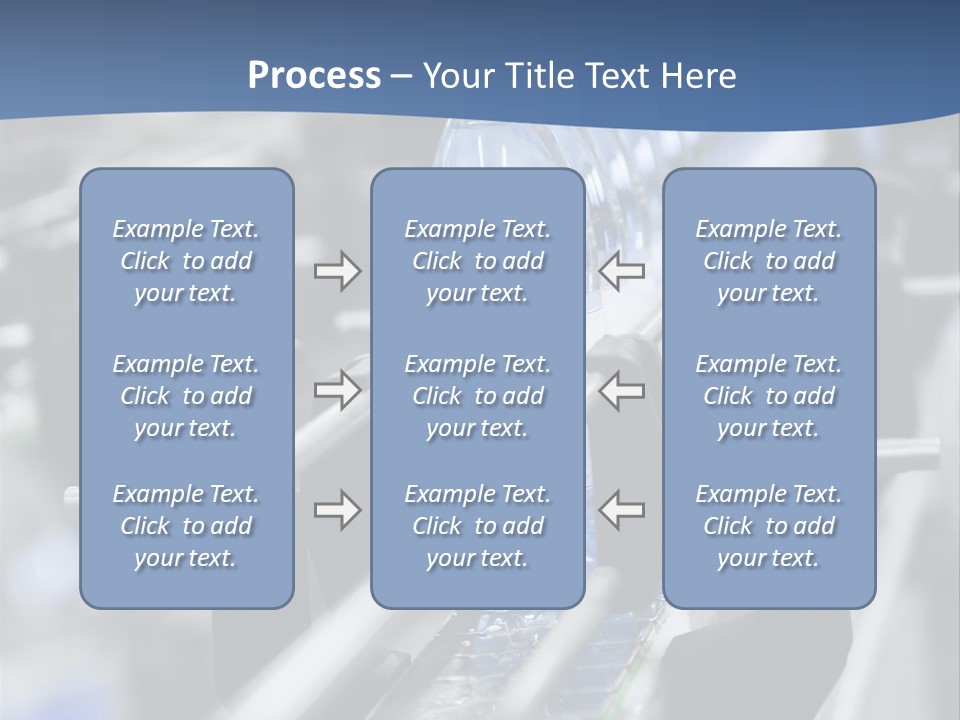 Process – Your Title Text Here

Example Text. Click to add your text.

Example Text. Click to add your text.

Example Text. Click to add your text.

Example Text. Click to add your text.

Example Text. Click to add your text.

Example Text. Click to add your text.

Example Text. Click to add your text.

Example Text. Click to add your text.

Example Text. Click to add your text.